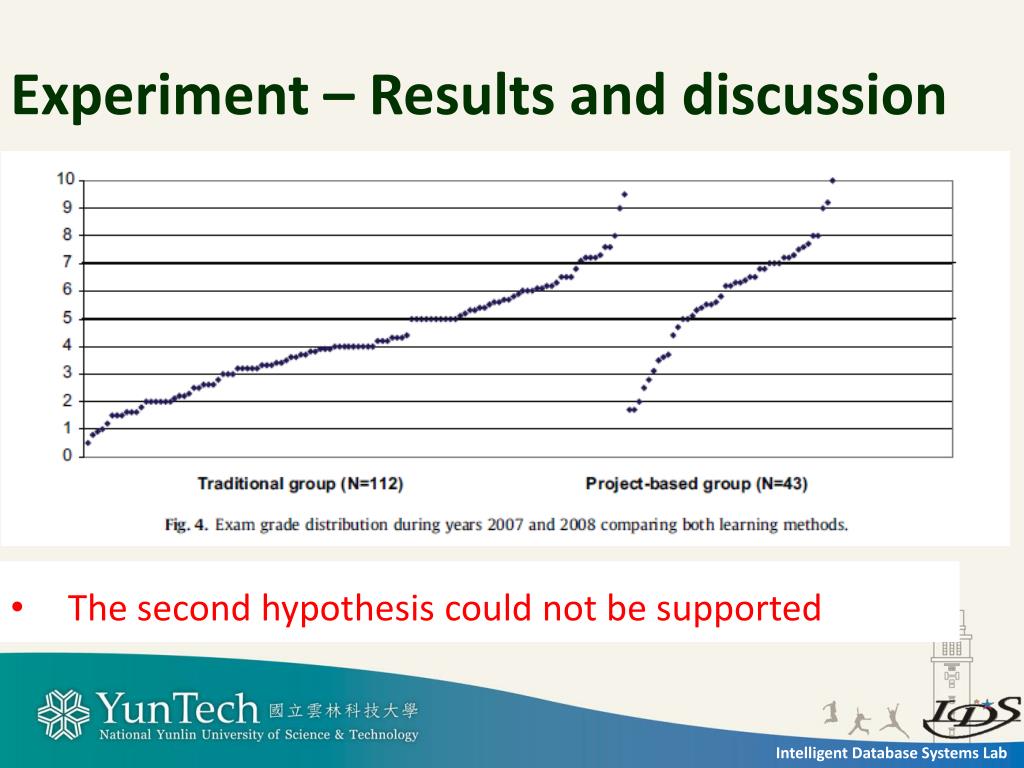 Experiment – Results and discussion

10
9
8
7
6
5
4
3
2
1
0

Traditional group (N=112)

Project-based group (N=43)

Fig. 4. Exam grade distribution during years 2007 and 2008 comparing both learning methods.

• The second hypothesis could not be supported

YunTech 國立雲林科技大學
National Yunlin University of Science & Technology

IDS

Intelligent Database Systems Lab